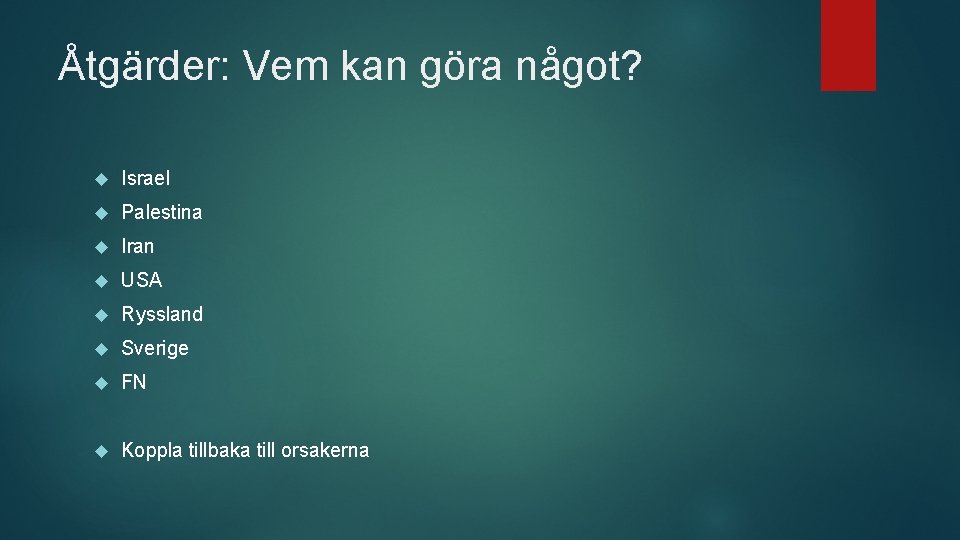 Åtgärder: Vem kan göra något?

Israel
Palestina
Iran
USA
Ryssland
Sverige
FN

Koppla tillbaka till orsakerna